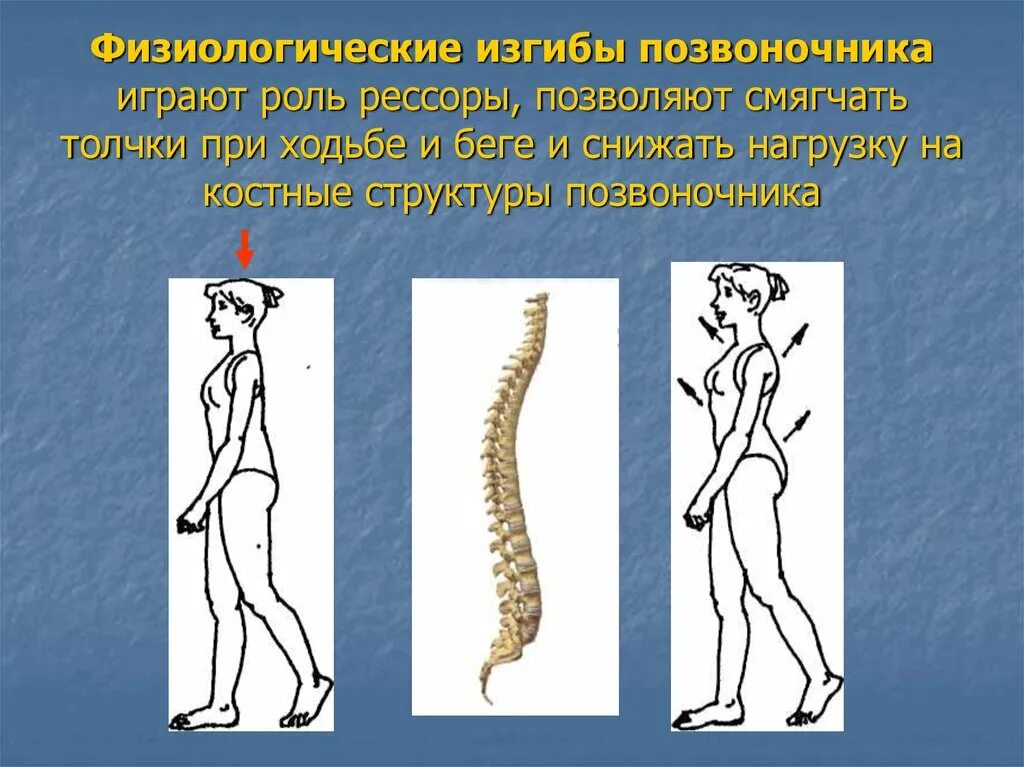 Физиологические изгибы позвоночника играют роль рессоры, позволяют смягчать толчки при ходьбе и беге и снижать нагрузку на костные структуры позвоночника